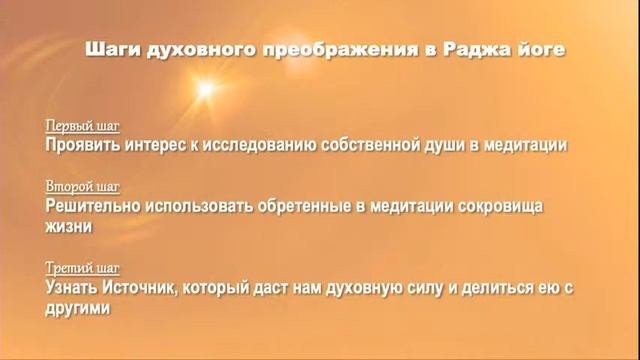 Шаги духовного преображения в Раджа йоге

Первый шаг
Проявить интерес к исследованию собственной души в медитации

Второй шаг
Решительно использовать обретенные в медитации сокровища жизни

Третий шаг
Узнать Источник, который даст нам духовную силу и делиться ею с другими